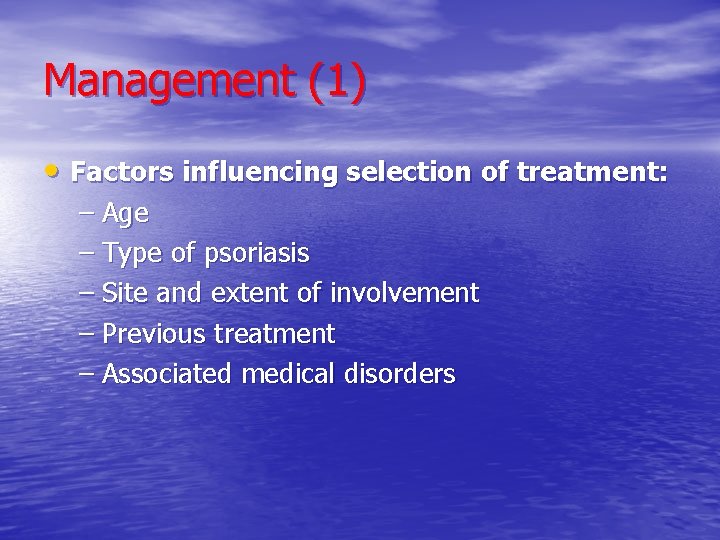 Management (1)

• Factors influencing selection of treatment:
– Age
– Type of psoriasis
– Site and extent of involvement
– Previous treatment
– Associated medical disorders